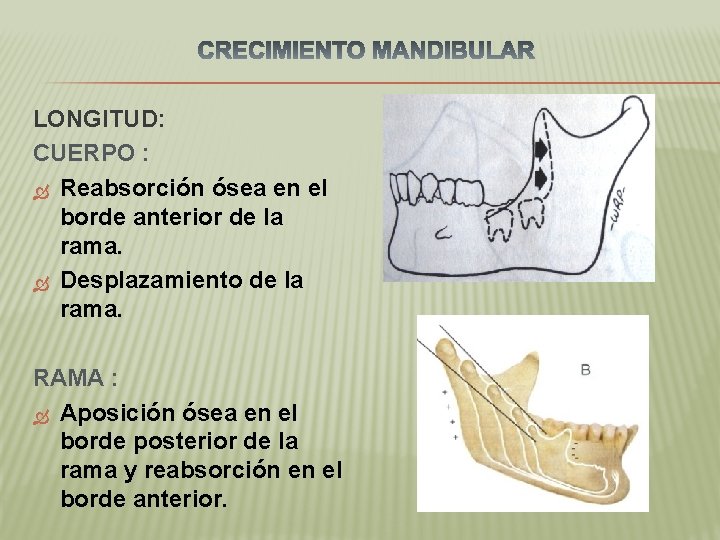 CRECIMIENTO MANDIBULAR

LONGITUD:

CUERPO :

Reabsorción ósea en el borde anterior de la rama.

Desplazamiento de la rama.

RAMA :

Aposición ósea en el borde posterior de la rama y reabsorción en el borde anterior.

-WRP-

B

+
-
+
+